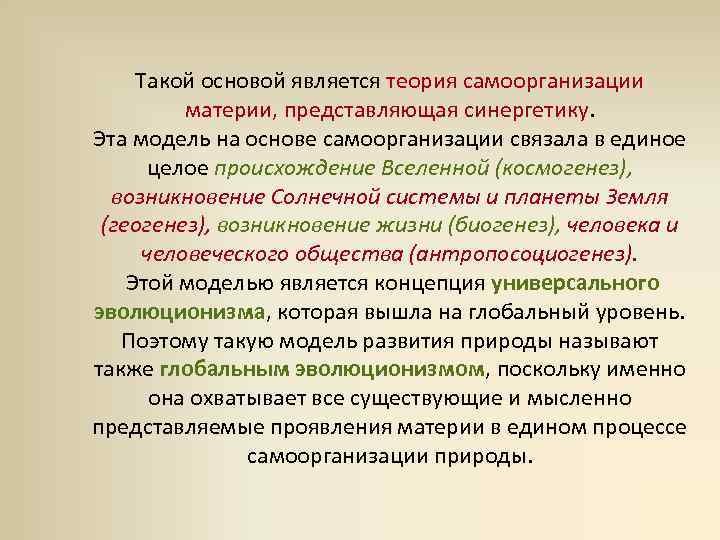 Такой основой является теория самоорганизации материи, представляющая синергетику.
Эта модель на основе самоорганизации связала в единое целое происхождение Вселенной (космогенез), возникновение Солнечной системы и планеты Земля (геогенез), возникновение жизни (биогенез), человека и человеческого общества (антропосоциогенез).
Этой моделью является концепция универсального эволюционизма, которая вышла на глобальный уровень. Поэтому такую модель развития природы называют также глобальным эволюционизмом, поскольку именно она охватывает все существующие и мысленно представляемые проявления материи в едином процессе самоорганизации природы.